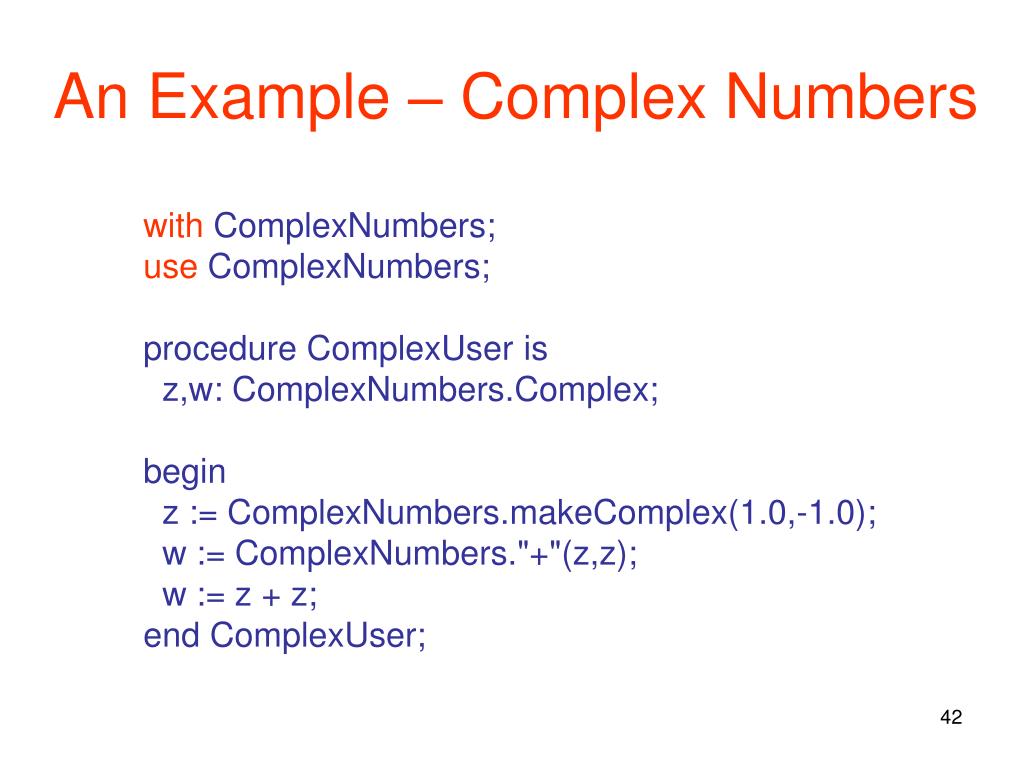 An Example – Complex Numbers

with ComplexNumbers;
use ComplexNumbers;

procedure ComplexUser is
  z,w: ComplexNumbers.Complex;

begin
  z := ComplexNumbers.makeComplex(1.0,-1.0);
  w := ComplexNumbers."+"(z,z);
  w := z + z;
end ComplexUser;

42